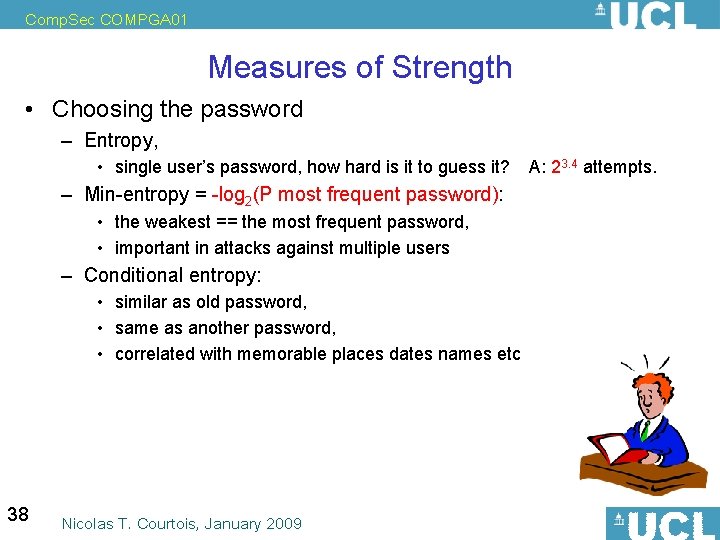 CompSec COMPGA01

UCL

Measures of Strength

• Choosing the password
  – Entropy,
    • single user's password, how hard is it to guess it? A: $2^{3.4}$ attempts.
  – Min-entropy = $-\log_2$(P most frequent password):
    • the weakest == the most frequent password,
    • important in attacks against multiple users
  – Conditional entropy:
    • similar as old password,
    • same as another password,
    • correlated with memorable places dates names etc

38

Nicolas T. Courtois, January 2009

UCL